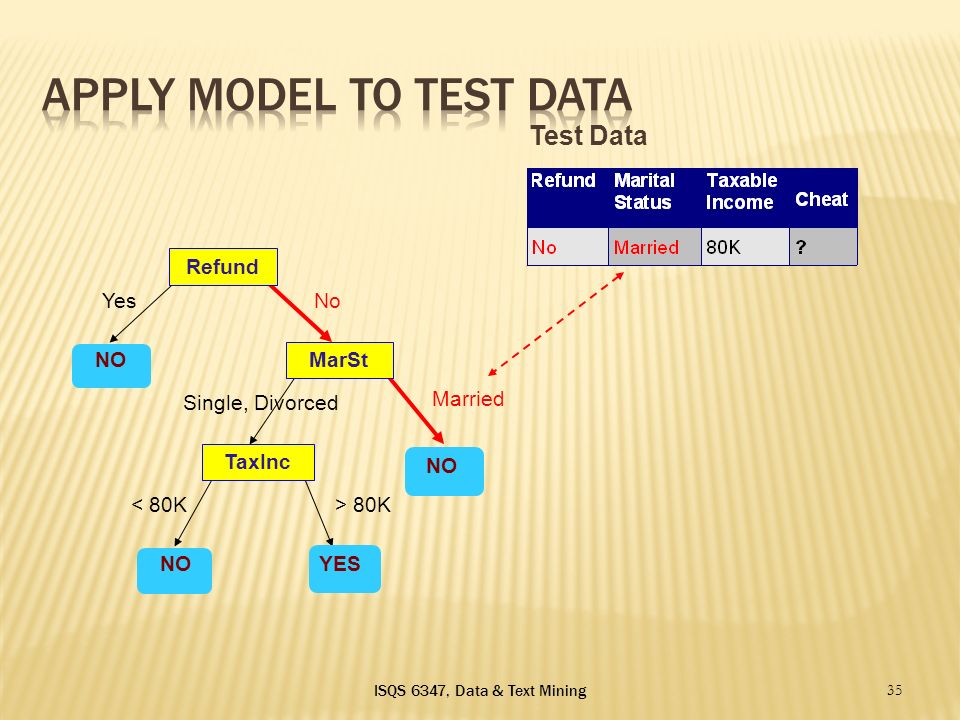 APPLY MODEL TO TEST DATA

Test Data

| Refund | Marital Status | Taxable Income | Cheat |
|---|---|---|---|
| No | Married | 80K | ? |

Refund

Yes

No

NO

MarSt

Single, Divorced

Married

TaxInc

NO

< 80K

> 80K

NO

YES

ISQS 6347, Data & Text Mining

35